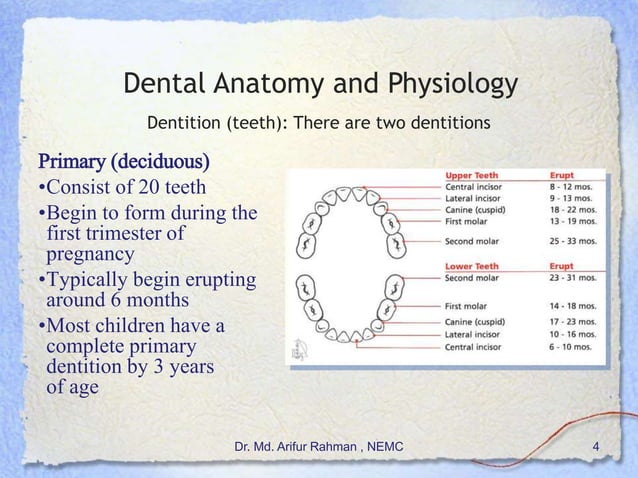 Dental Anatomy and Physiology

Dentition (teeth): There are two dentitions

Primary (deciduous)

•Consist of 20 teeth

•Begin to form during the first trimester of pregnancy

•Typically begin erupting around 6 months

•Most children have a complete primary dentition by 3 years of age

| Upper Teeth | Erupt |
|---|---|
| Central incisor | 8 - 12 mos. |
| Lateral incisor | 9 - 13 mos. |
| Canine (cuspid) | 18 - 22 mos. |
| First molar | 13 - 19 mos. |
| Second molar | 25 - 33 mos. |

| Lower Teeth | Erupt |
|---|---|
| Second molar | 23 - 31 mos. |
| First molar | 14 - 18 mos. |
| Canine (cuspid) | 17 - 23 mos. |
| Lateral incisor | 10 - 16 mos. |
| Central incisor | 6 - 10 mos. |

Dr. Md. Arifur Rahman , NEMC

4